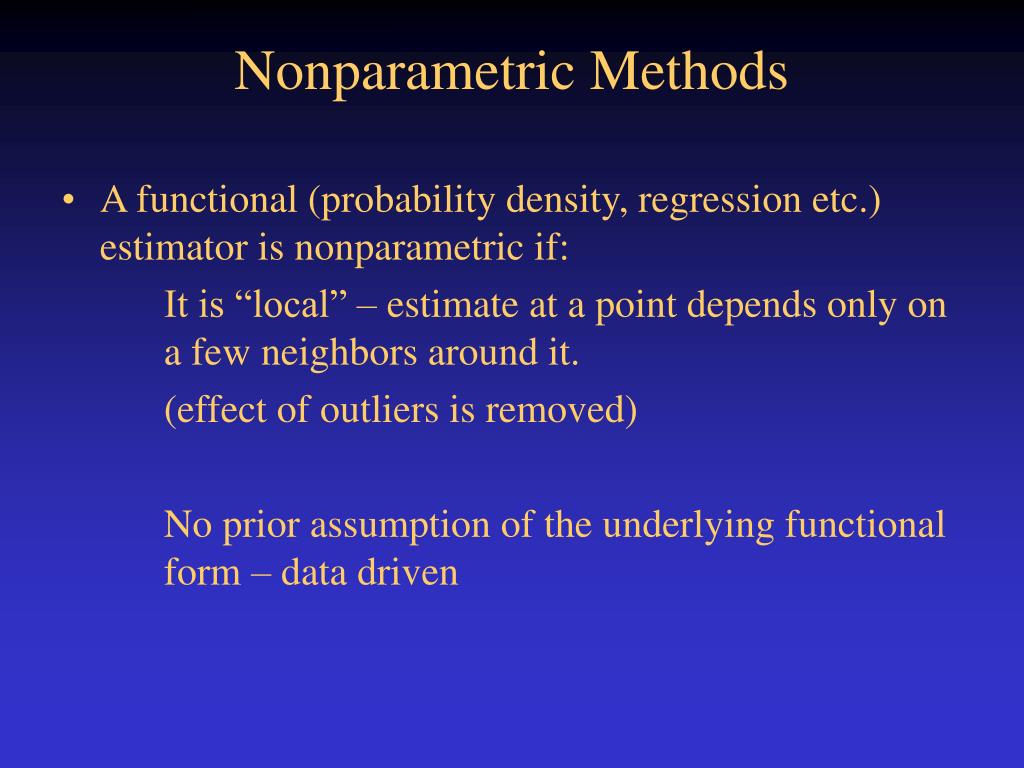 Nonparametric Methods

• A functional (probability density, regression etc.) estimator is nonparametric if:

It is “local” – estimate at a point depends only on a few neighbors around it.

(effect of outliers is removed)

No prior assumption of the underlying functional form – data driven